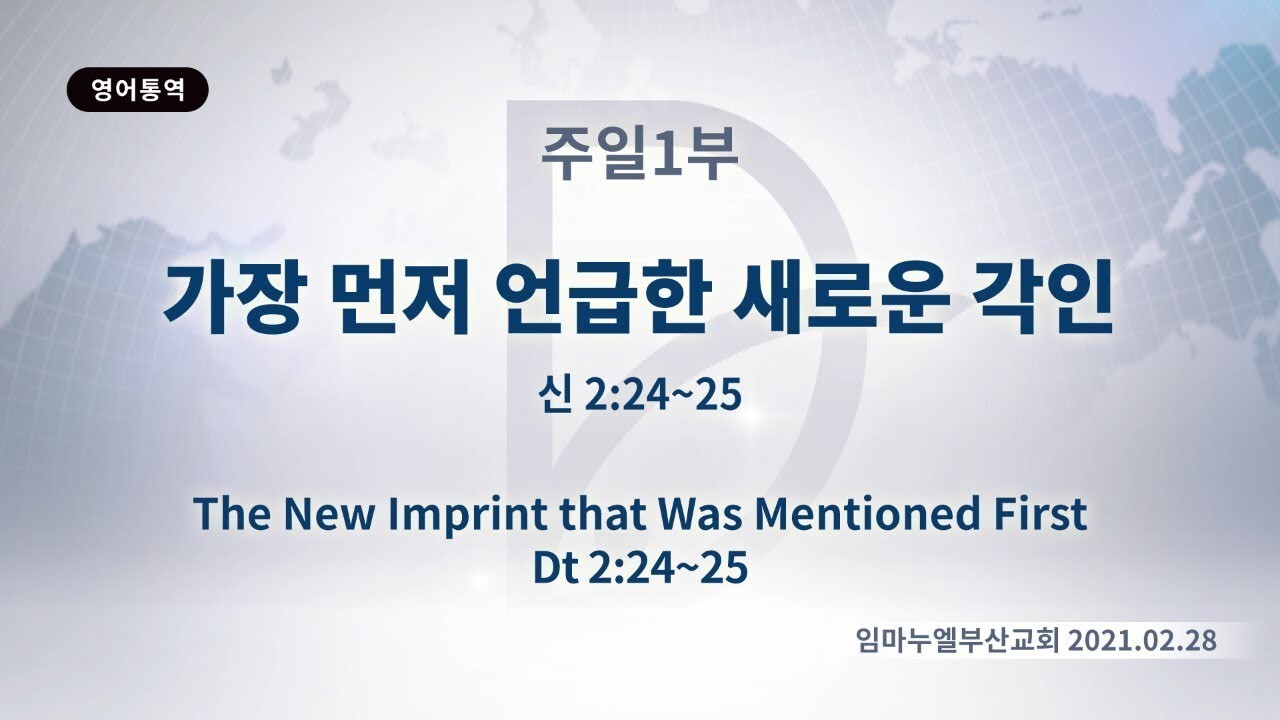 영어통역

주일1부

가장 먼저 언급한 새로운 각인

신 2:24~25

The New Imprint that Was Mentioned First
Dt 2:24~25

임마누엘부산교회 2021.02.28